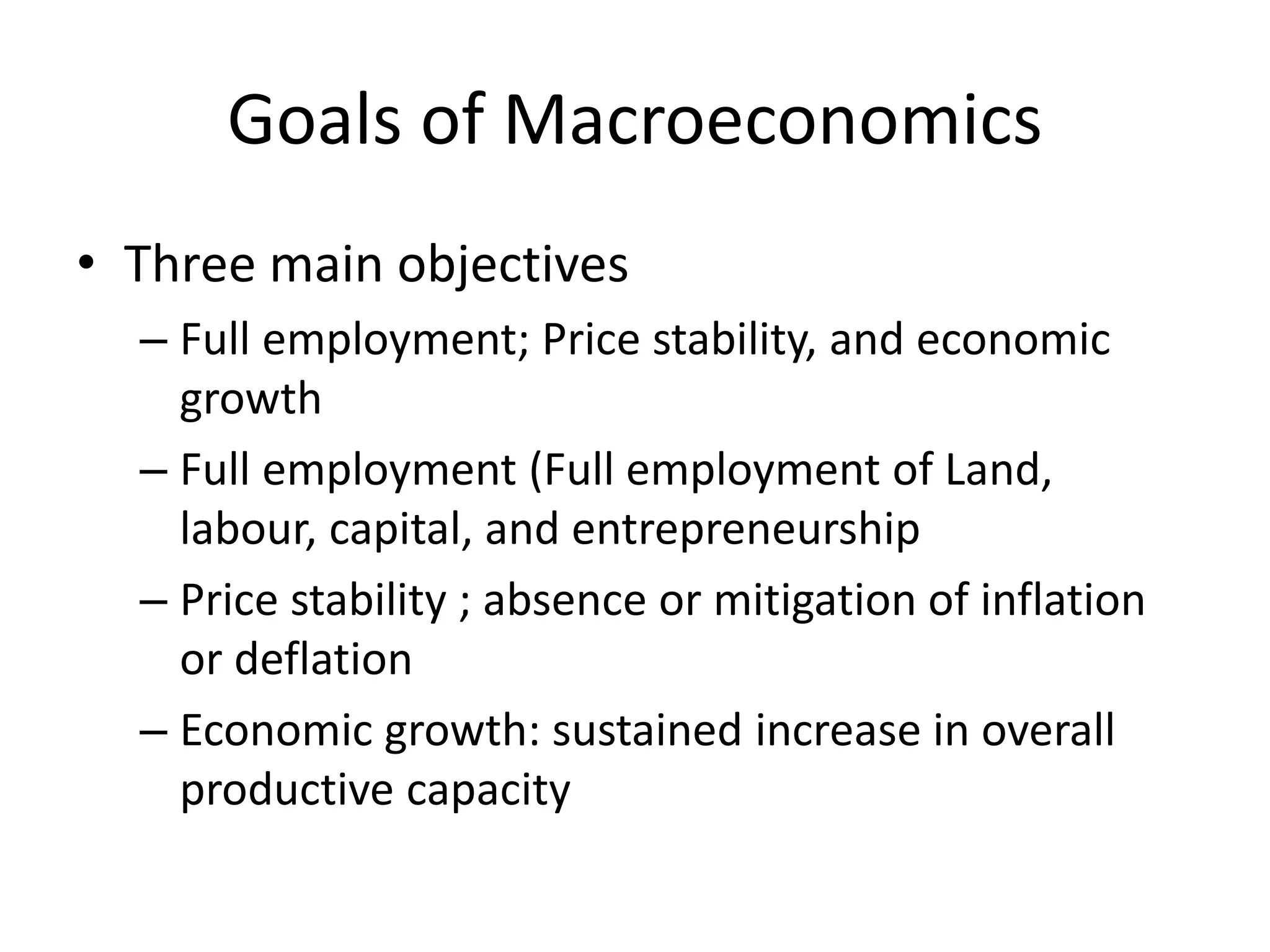 Goals of Macroeconomics

• Three main objectives
– Full employment; Price stability, and economic growth
– Full employment (Full employment of Land, labour, capital, and entrepreneurship
– Price stability ; absence or mitigation of inflation or deflation
– Economic growth: sustained increase in overall productive capacity